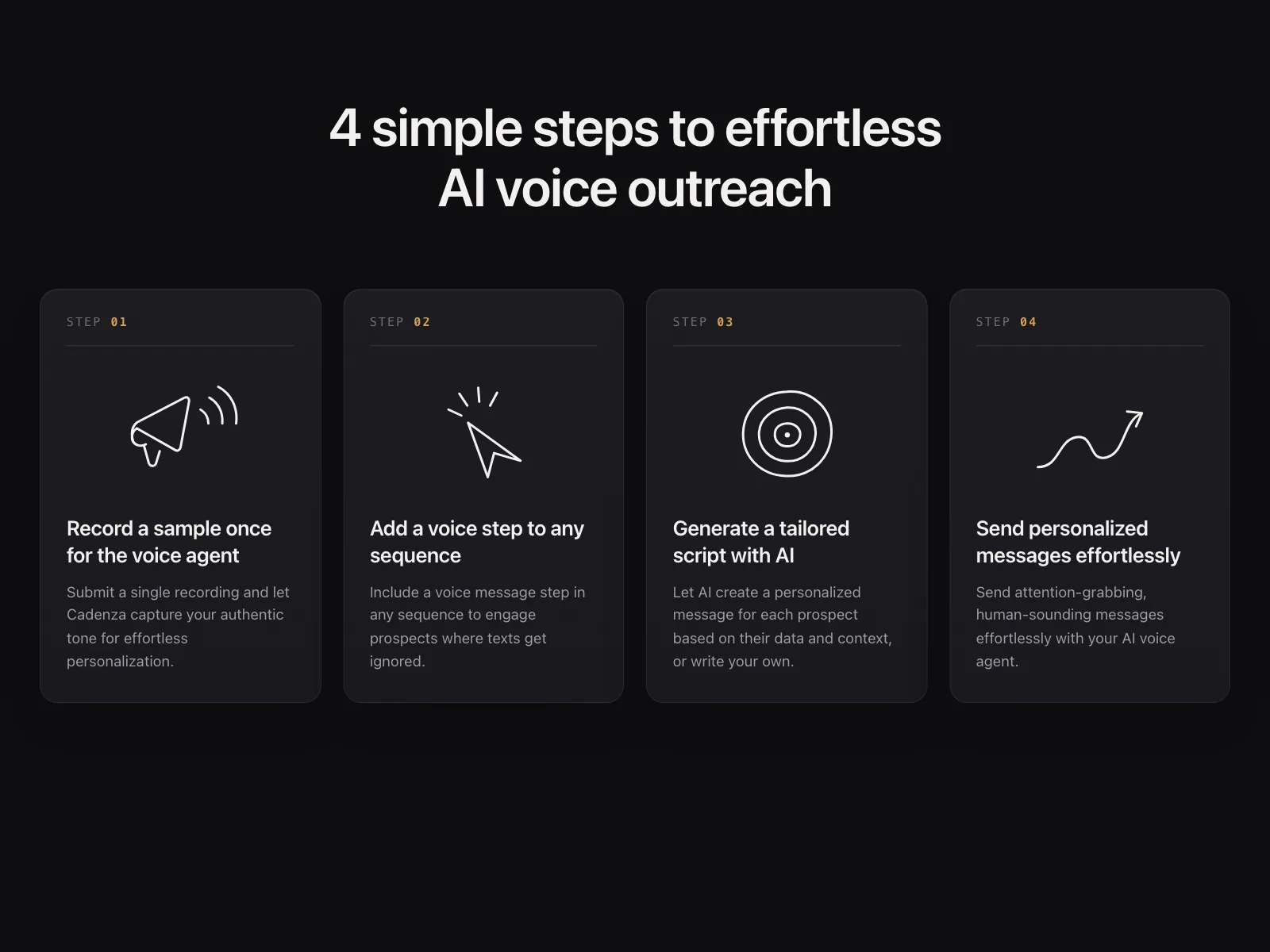 4 simple steps to effortless AI voice outreach

STEP 01

Record a sample once for the voice agent

Submit a single recording and let Cadenza capture your authentic tone for effortless personalization.

STEP 02

Add a voice step to any sequence

Include a voice message step in any sequence to engage prospects where texts get ignored.

STEP 03

Generate a tailored script with AI

Let AI create a personalized message for each prospect based on their data and context, or write your own.

STEP 04

Send personalized messages effortlessly

Send attention-grabbing, human-sounding messages effortlessly with your AI voice agent.